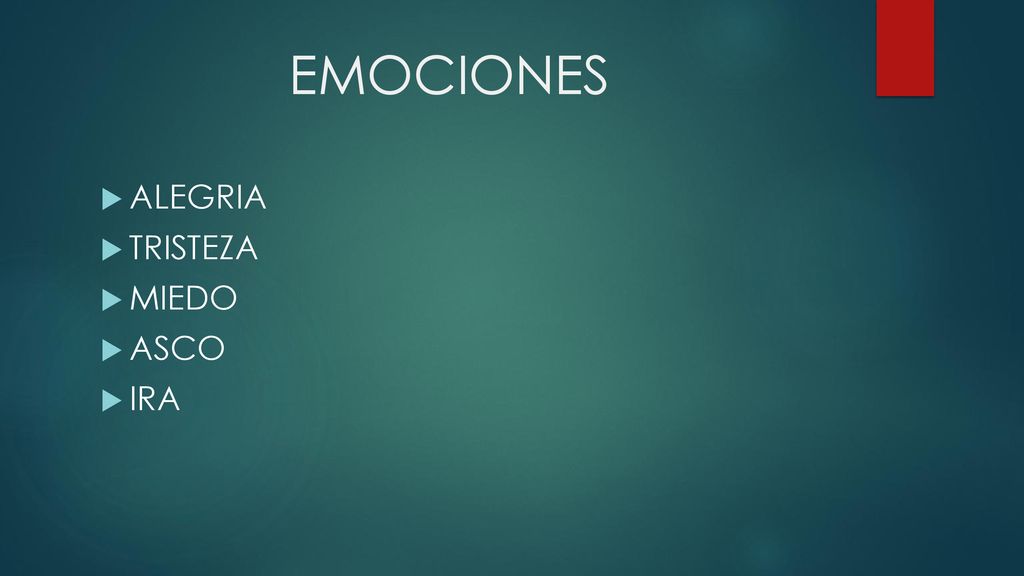 EMOCIONES

ALEGRIA
TRISTEZA
MIEDO
ASCO
IRA